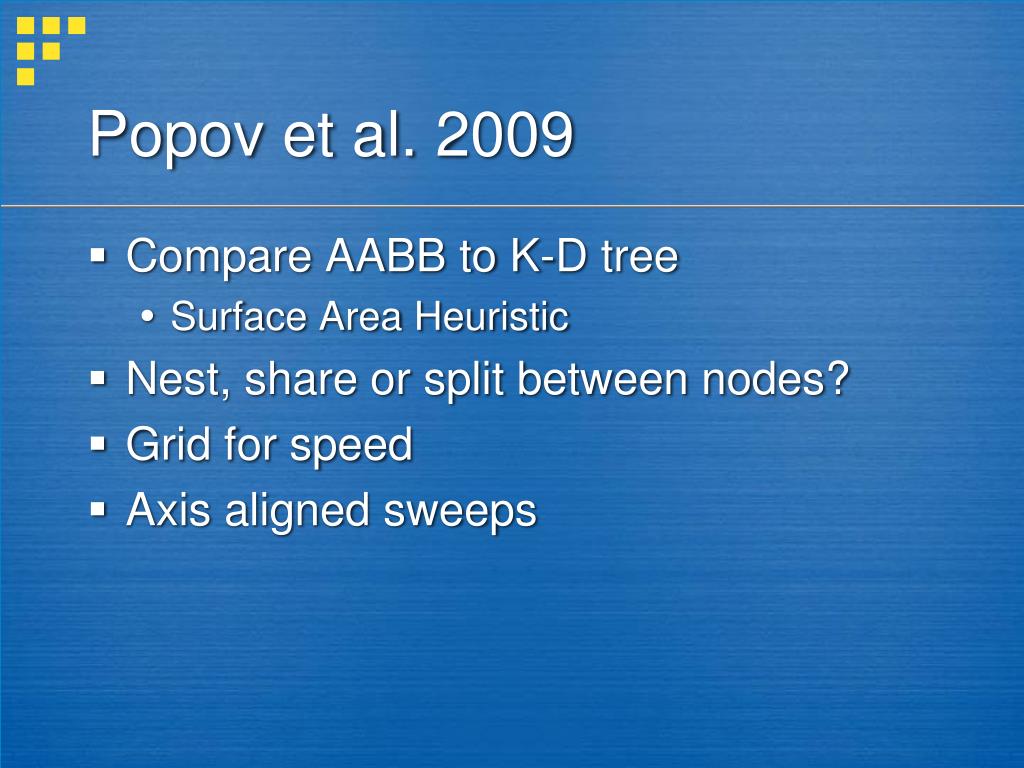 Popov et al. 2009

▪ Compare AABB to K-D tree
  • Surface Area Heuristic
▪ Nest, share or split between nodes?
▪ Grid for speed
▪ Axis aligned sweeps